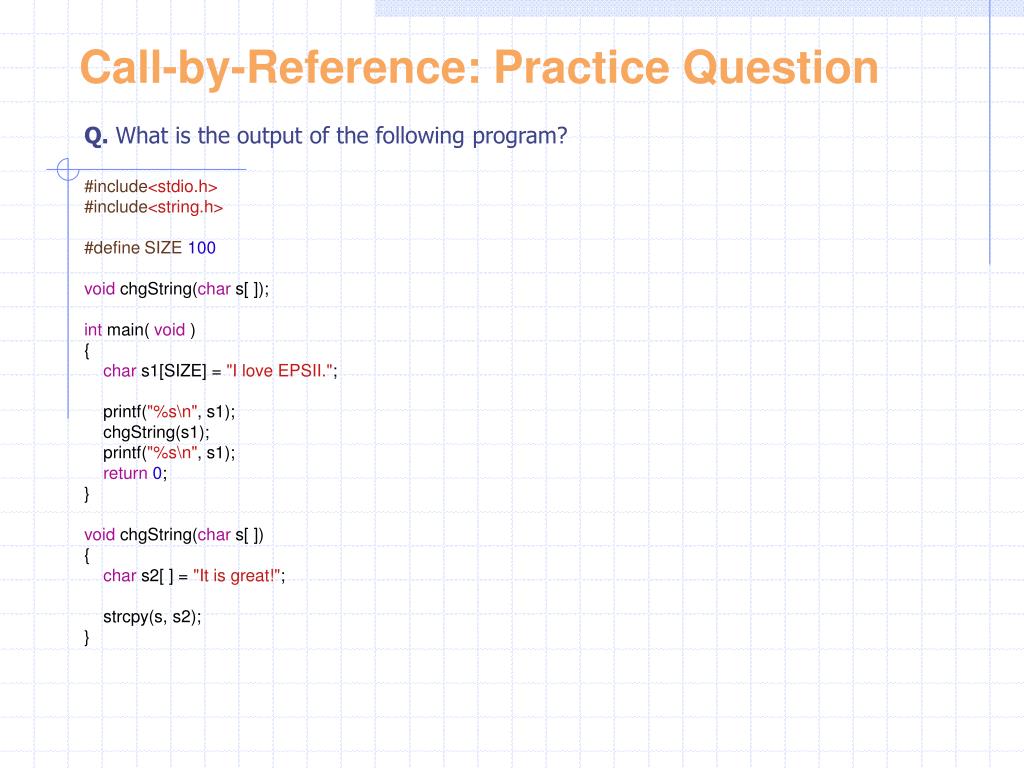 Call-by-Reference: Practice Question

Q. What is the output of the following program?

#include<stdio.h>
#include<string.h>

#define SIZE 100

void chgString(char s[ ]);

int main( void )
{
char s1[SIZE] = "I love EPSII.";

printf("%s\n", s1);
chgString(s1);
printf("%s\n", s1);
return 0;
}

void chgString(char s[ ])
{
char s2[ ] = "It is great!";

strcpy(s, s2);
}